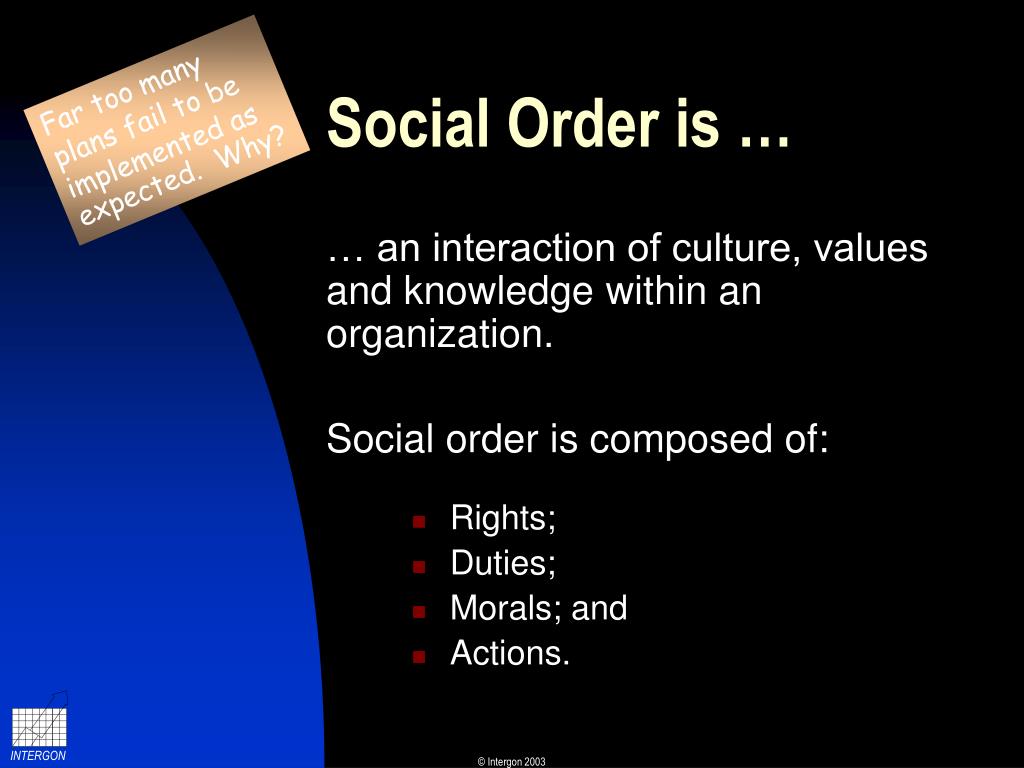 Far too many plans fail to be implemented as expected. Why?

Social Order is …

… an interaction of culture, values and knowledge within an organization.

Social order is composed of:

- Rights;
- Duties;
- Morals; and
- Actions.

INTERGON

© Intergon 2003